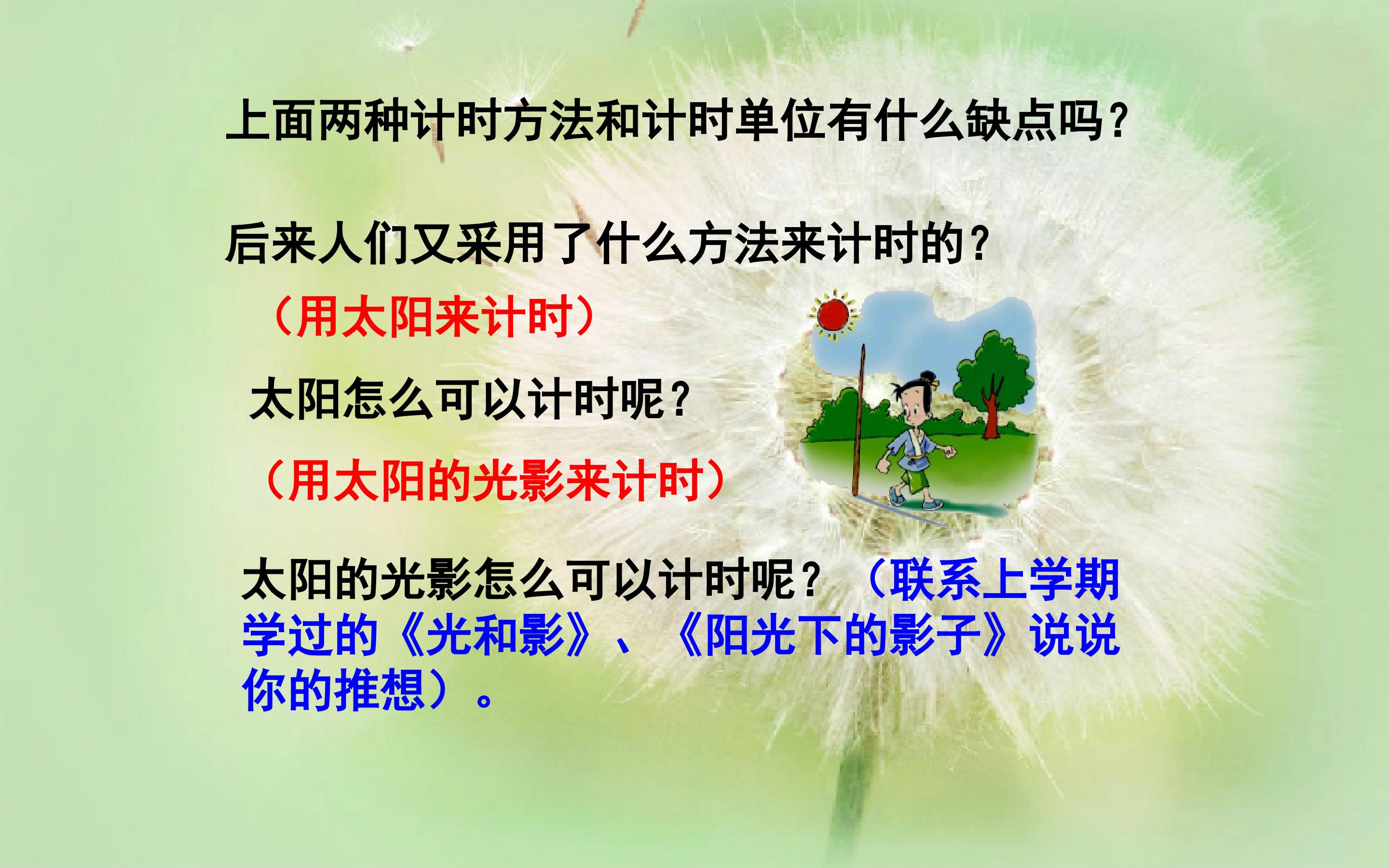 上面两种计时方法和计时单位有什么缺点吗？

后来人们又采用了什么方法来计时的？

（用太阳来计时）

太阳怎么可以计时呢？

（用太阳的光影来计时）

太阳的光影怎么可以计时呢？（联系上学期学过的《光和影》、《阳光下的影子》说说你的推想）。